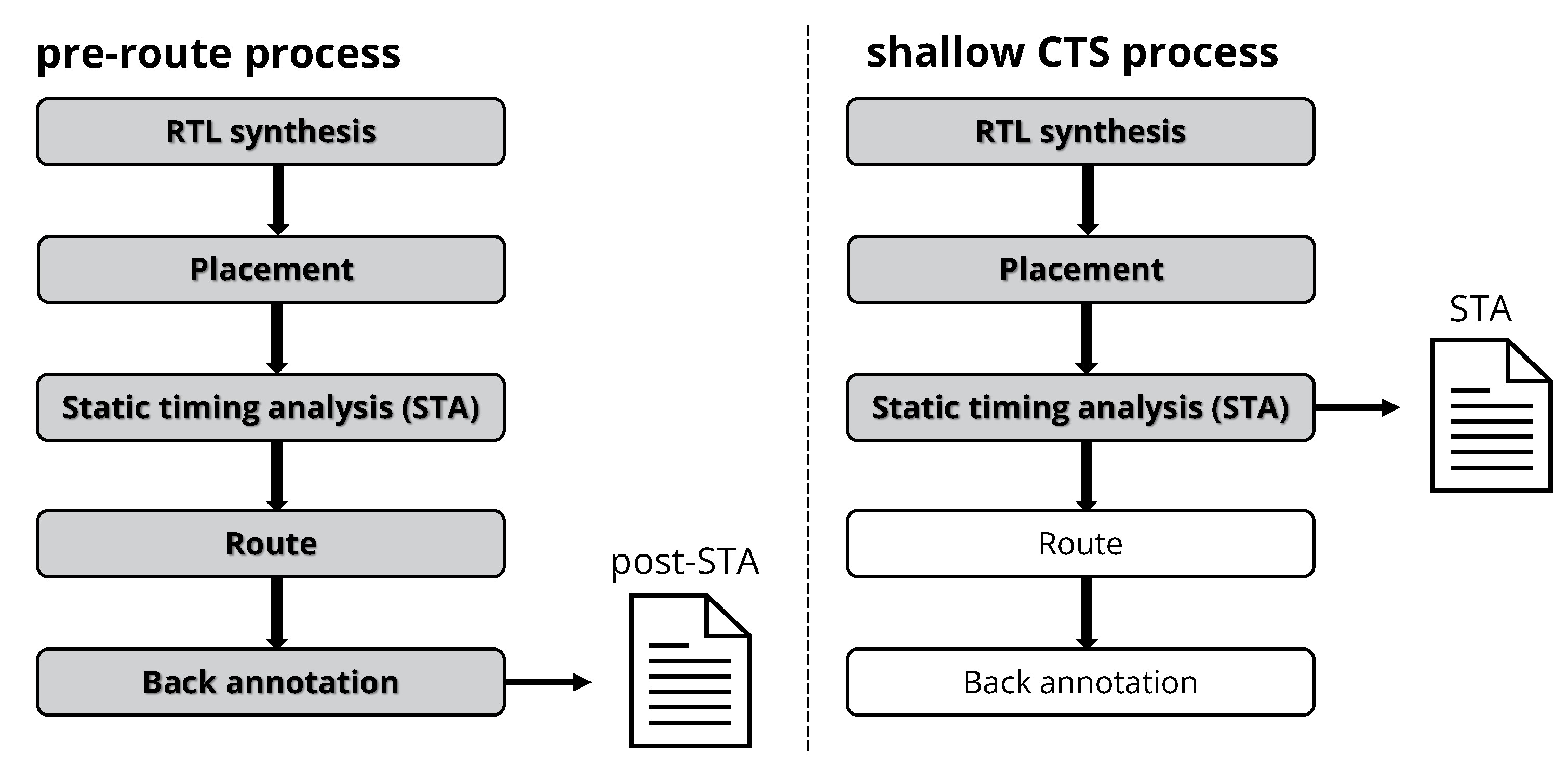 pre-route process

RTL synthesis

Placement

Static timing analysis (STA)

Route

Back annotation

post-STA

shallow CTS process

RTL synthesis

Placement

Static timing analysis (STA)

STA

Route

Back annotation